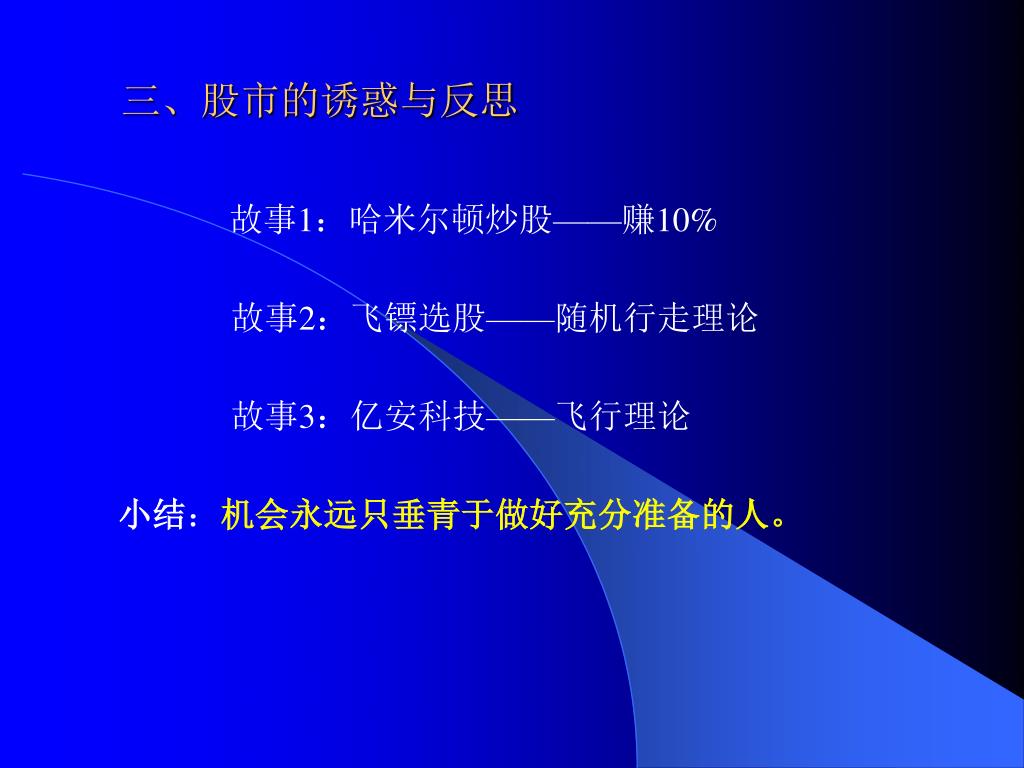 三、股市的诱惑与反思

故事1：哈米尔顿炒股——赚10%

故事2：飞镖选股——随机行走理论

故事3：亿安科技——飞行理论

小结：机会永远只垂青于做好充分准备的人。